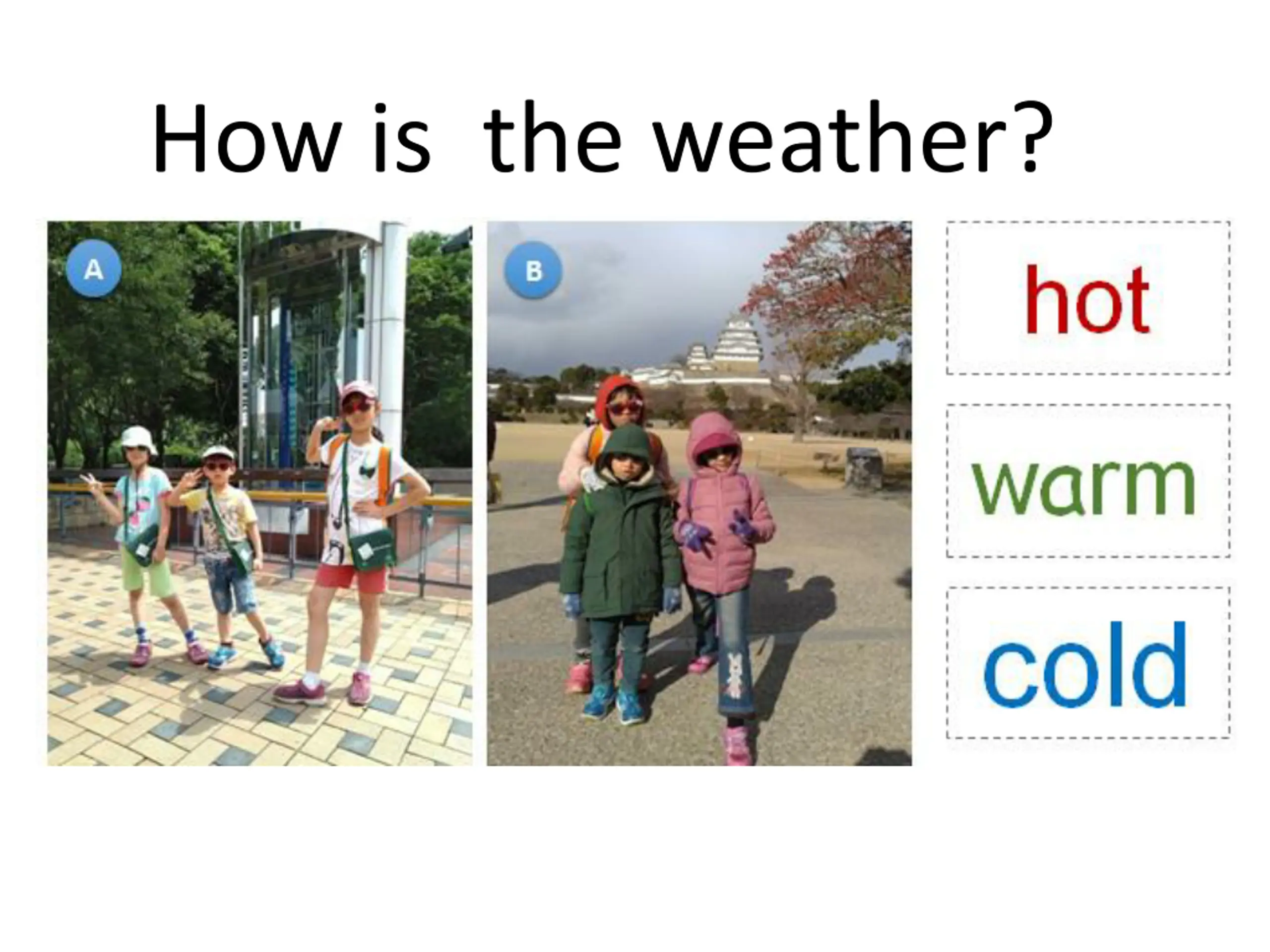 How is the weather?

A

B

hot

warm

cold